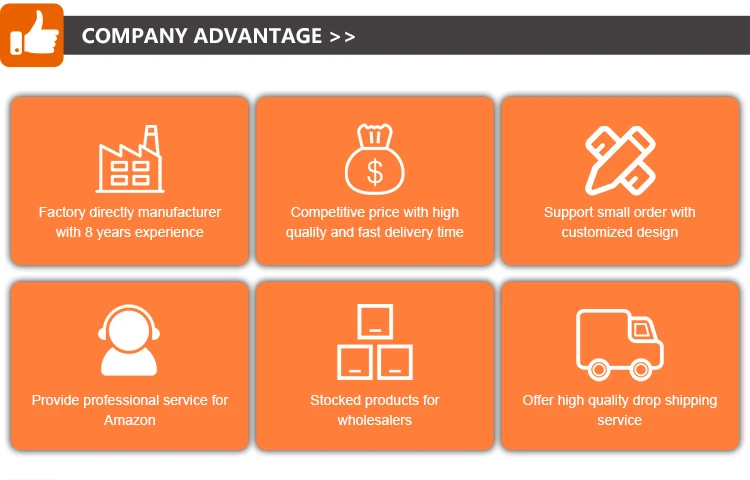 COMPANY ADVANTAGE >>

Factory directly manufacturer with 8 years experience

$

Competitive price with high quality and fast delivery time

Support small order with customized design

Provide professional service for Amazon

Stocked products for wholesalers

Offer high quality drop shipping service